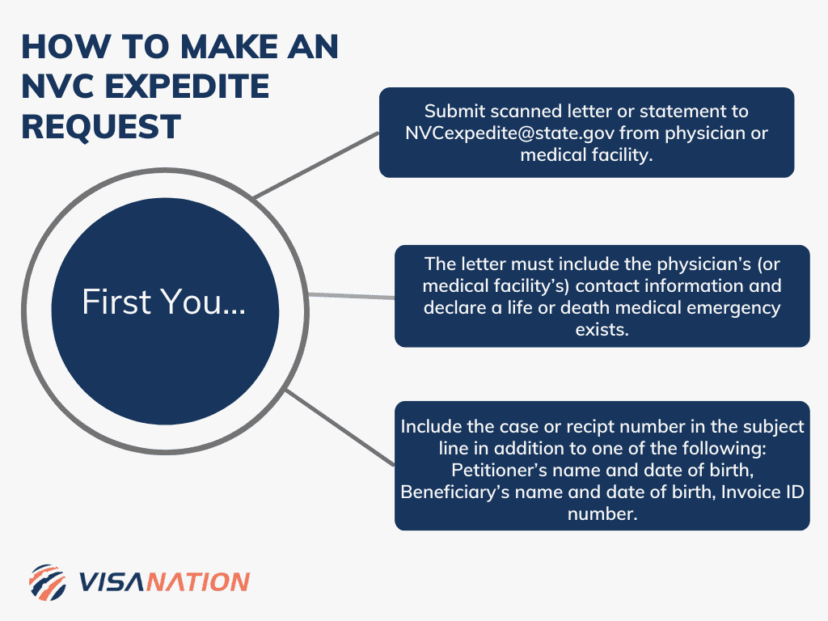 HOW TO MAKE AN NVC EXPEDITE REQUEST

First You...

Submit scanned letter or statement to NVCexpedite@state.gov from physician or medical facility.

The letter must include the physician's (or medical facility's) contact information and declare a life or death medical emergency exists.

Include the case or recipt number in the subject line in addition to one of the following: Petitioner's name and date of birth, Beneficiary's name and date of birth, Invoice ID number.

VISANATION